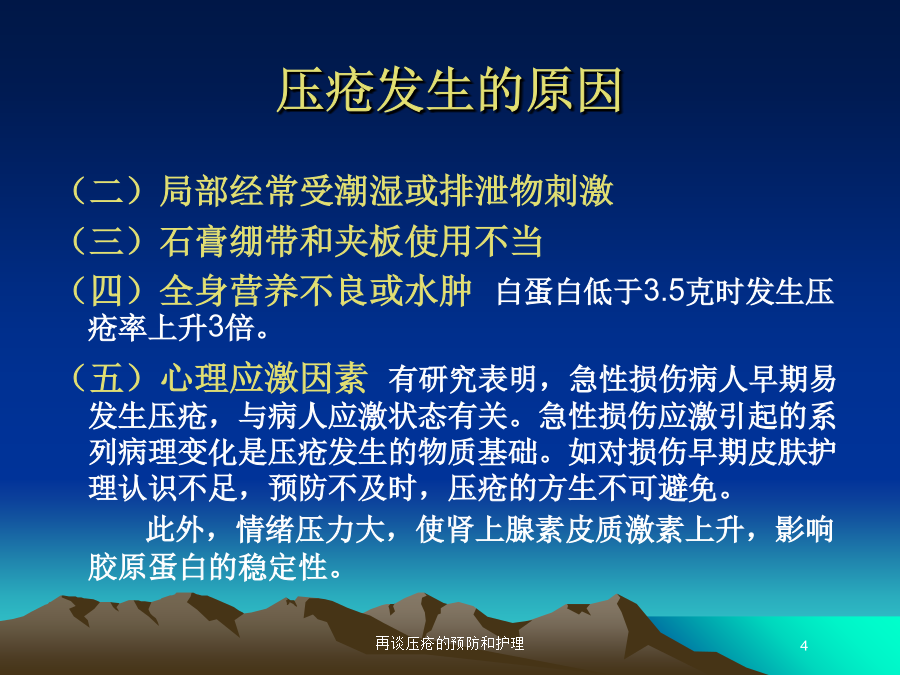 压疮发生的原因

（二）局部经常受潮湿或排泄物刺激

（三）石膏绷带和夹板使用不当

（四）全身营养不良或水肿 白蛋白低于3.5克时发生压疮率上升3倍。

（五）心理应激因素 有研究表明，急性损伤病人早期易发生压疮，与病人应激状态有关。急性损伤应激引起的系列病理变化是压疮发生的物质基础。如对损伤早期皮肤护理认识不足，预防不及时，压疮的方生不可避免。

此外，情绪压力大，使肾上腺素皮质激素上升，影响胶原蛋白的稳定性。

再谈压疮的预防和护理

4